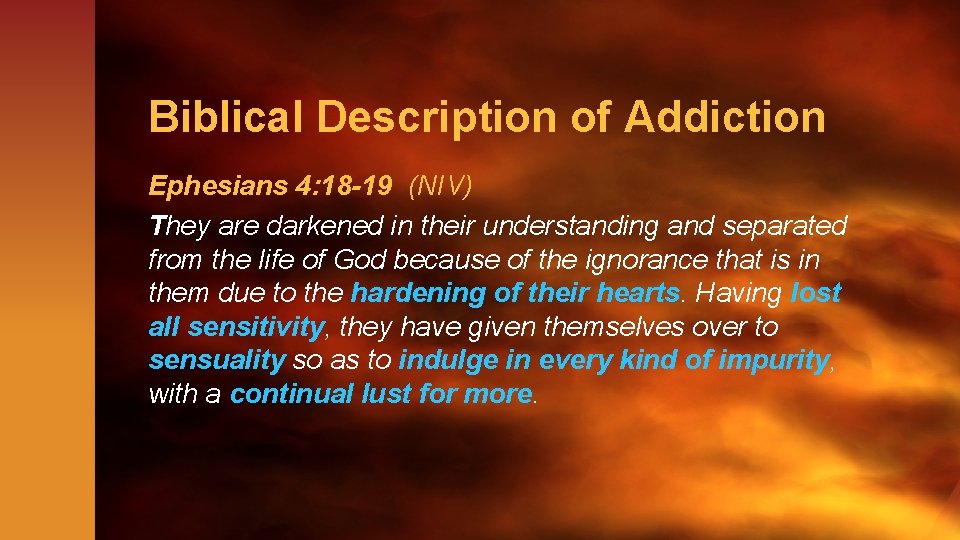 Biblical Description of Addiction

Ephesians 4:18-19 (NIV)
They are darkened in their understanding and separated from the life of God because of the ignorance that is in them due to the hardening of their hearts. Having lost all sensitivity, they have given themselves over to sensuality so as to indulge in every kind of impurity, with a continual lust for more.